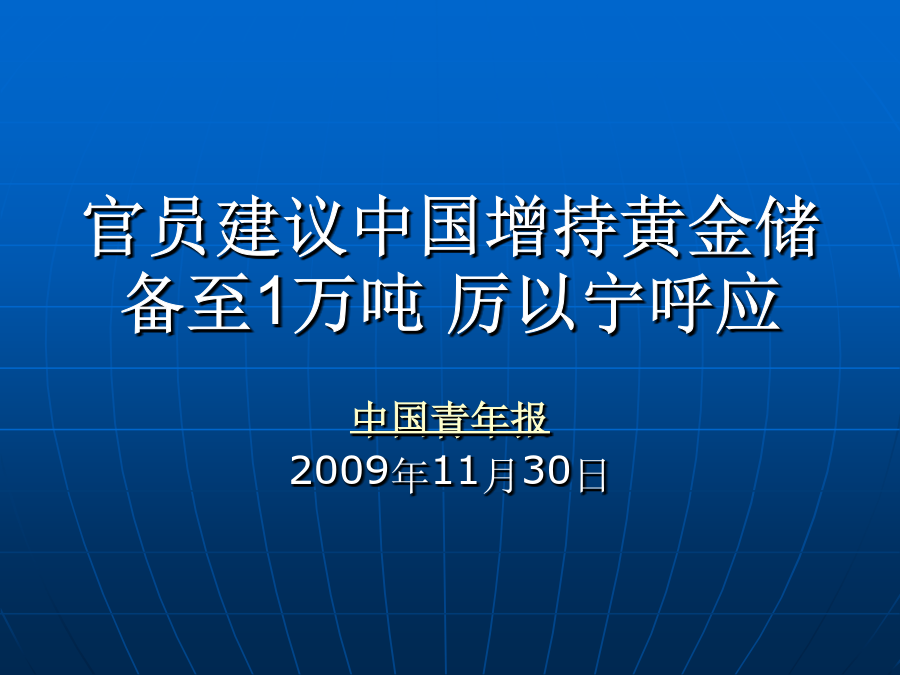 官员建议中国增持黄金储备至1万吨 厉以宁呼应

中国青年报
2009年11月30日